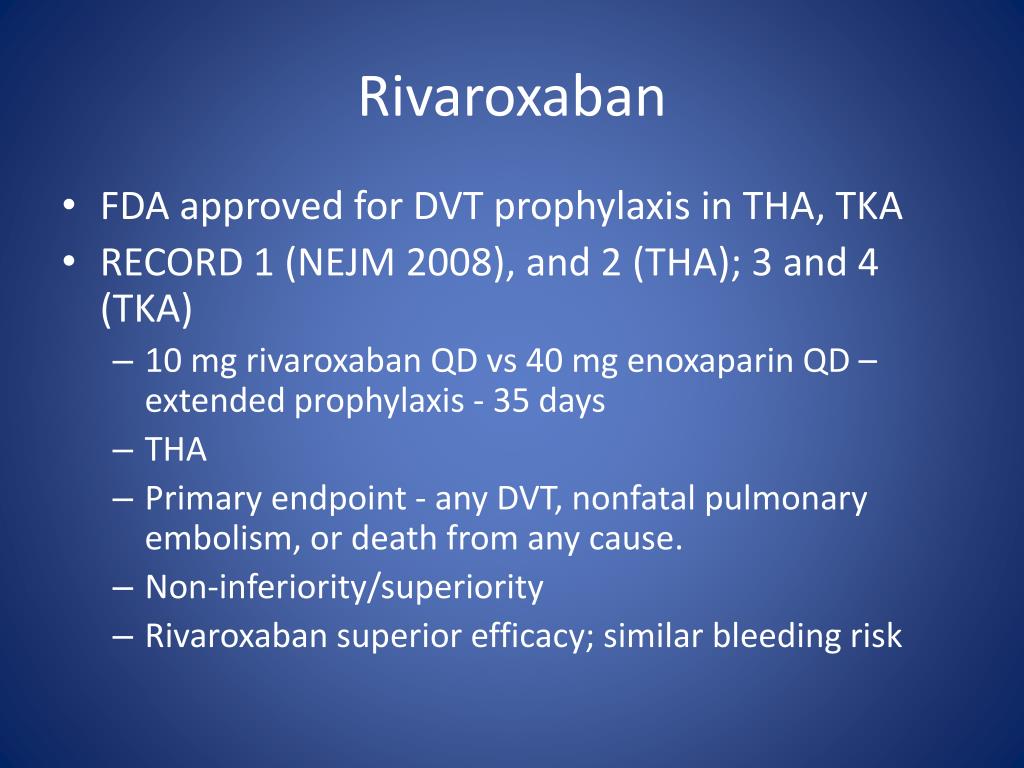 Rivaroxaban

• FDA approved for DVT prophylaxis in THA, TKA
• RECORD 1 (NEJM 2008), and 2 (THA); 3 and 4 (TKA)
– 10 mg rivaroxaban QD vs 40 mg enoxaparin QD – extended prophylaxis - 35 days
– THA
– Primary endpoint - any DVT, nonfatal pulmonary embolism, or death from any cause.
– Non-inferiority/superiority
– Rivaroxaban superior efficacy; similar bleeding risk